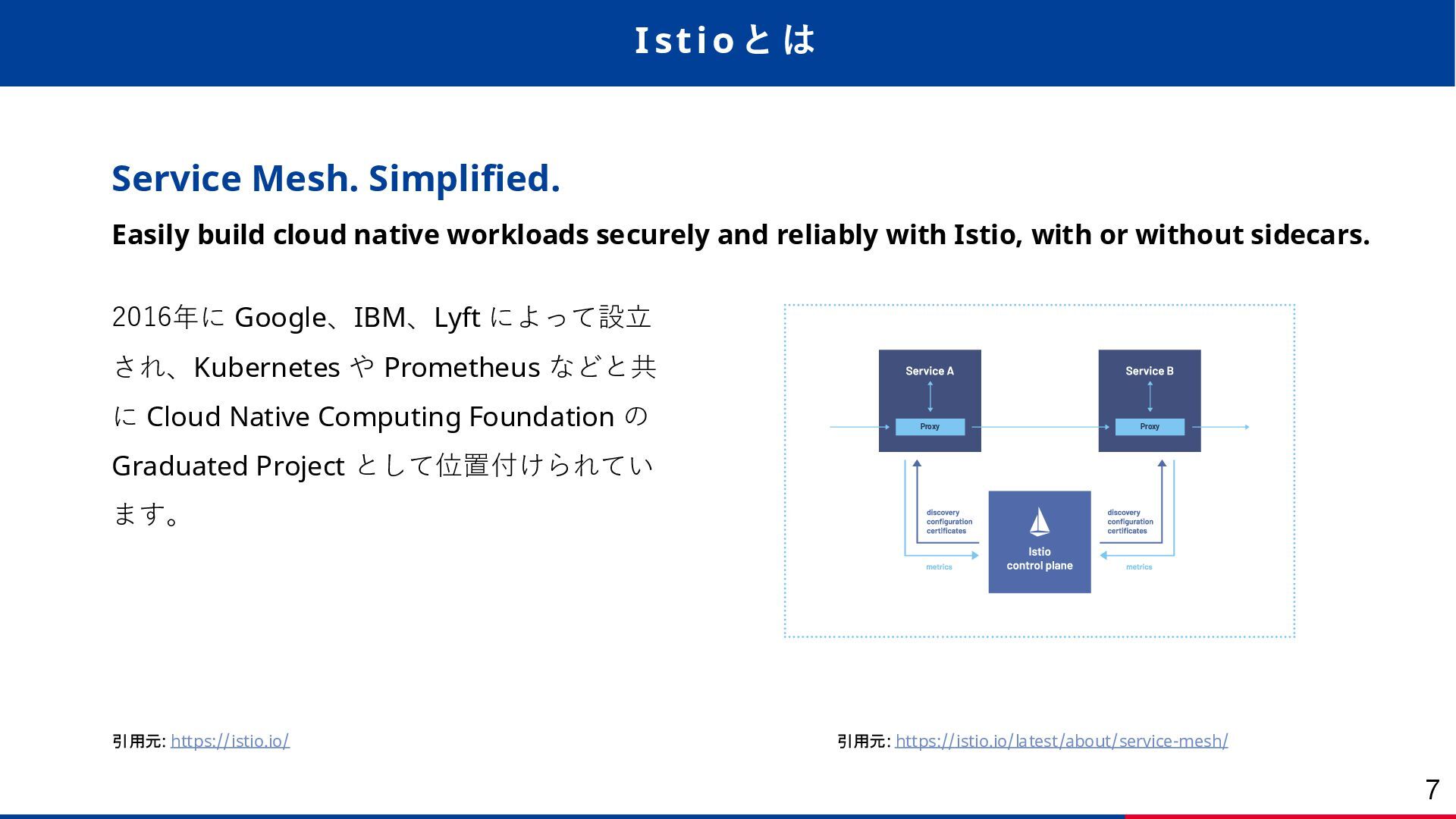 Istioとは

Service Mesh. Simplified.

Easily build cloud native workloads securely and reliably with Istio, with or without sidecars.

2016年に Google、IBM、Lyft によって設立され、Kubernetes や Prometheus などと共に Cloud Native Computing Foundation の Graduated Project として位置付けられています。

Service A

Proxy

Service B

Proxy

discovery
configuration
certificates

metrics

Istio
control plane

discovery
configuration
certificates

metrics

引用元: https://istio.io/

引用元: https://istio.io/latest/about/service-mesh/

7